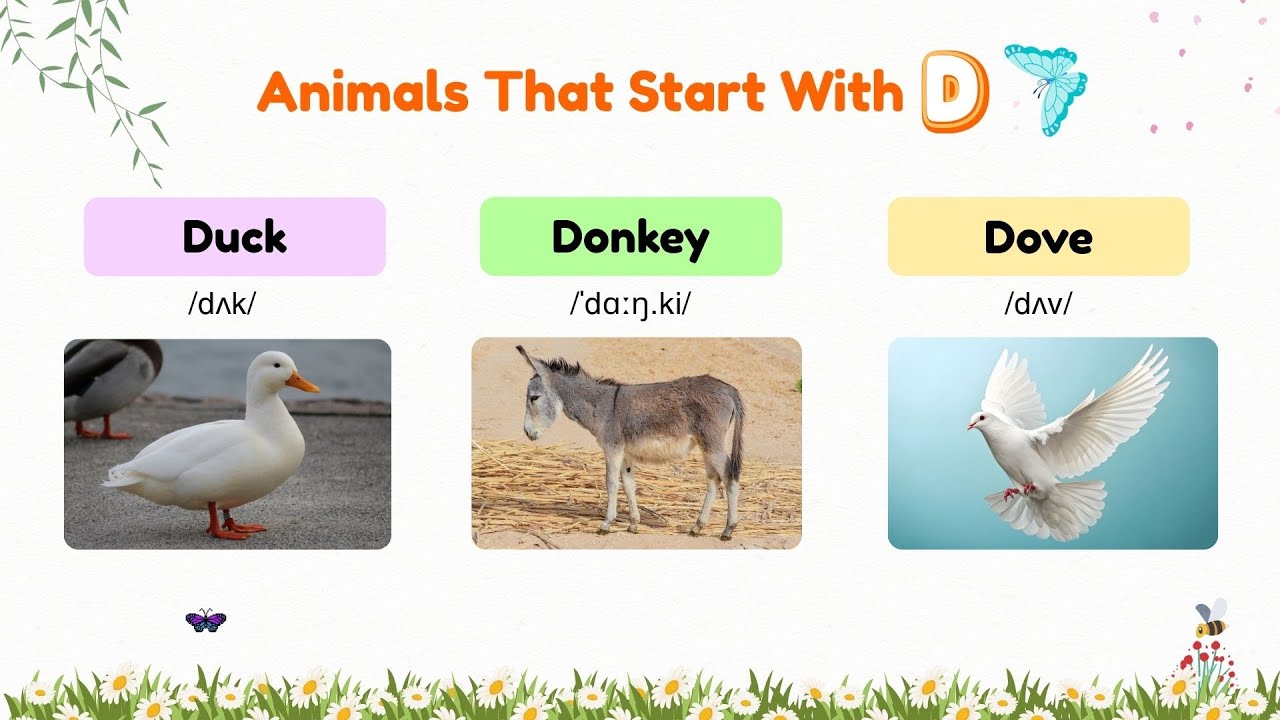 Animals That Start With D

Duck
/dʌk/

Donkey
/ˈdɑːŋ.ki/

Dove
/dʌv/